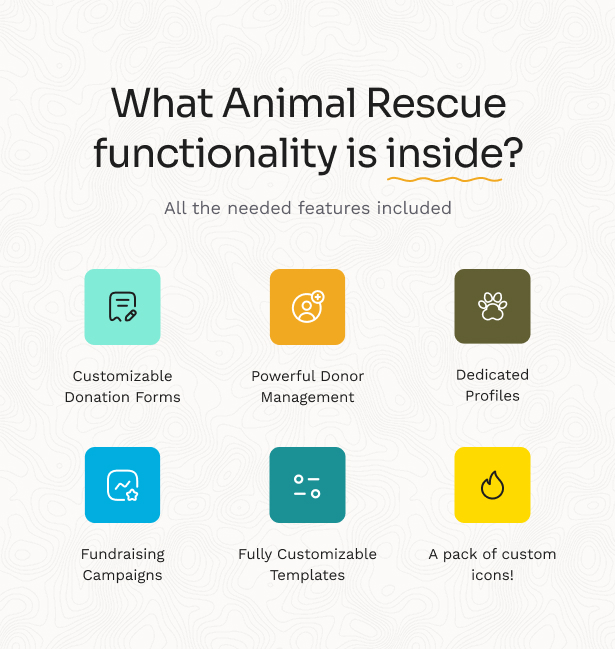 What Animal Rescue functionality is inside?

All the needed features included

Customizable Donation Forms

Powerful Donor Management

Dedicated Profiles

Fundraising Campaigns

Fully Customizable Templates

A pack of custom icons!